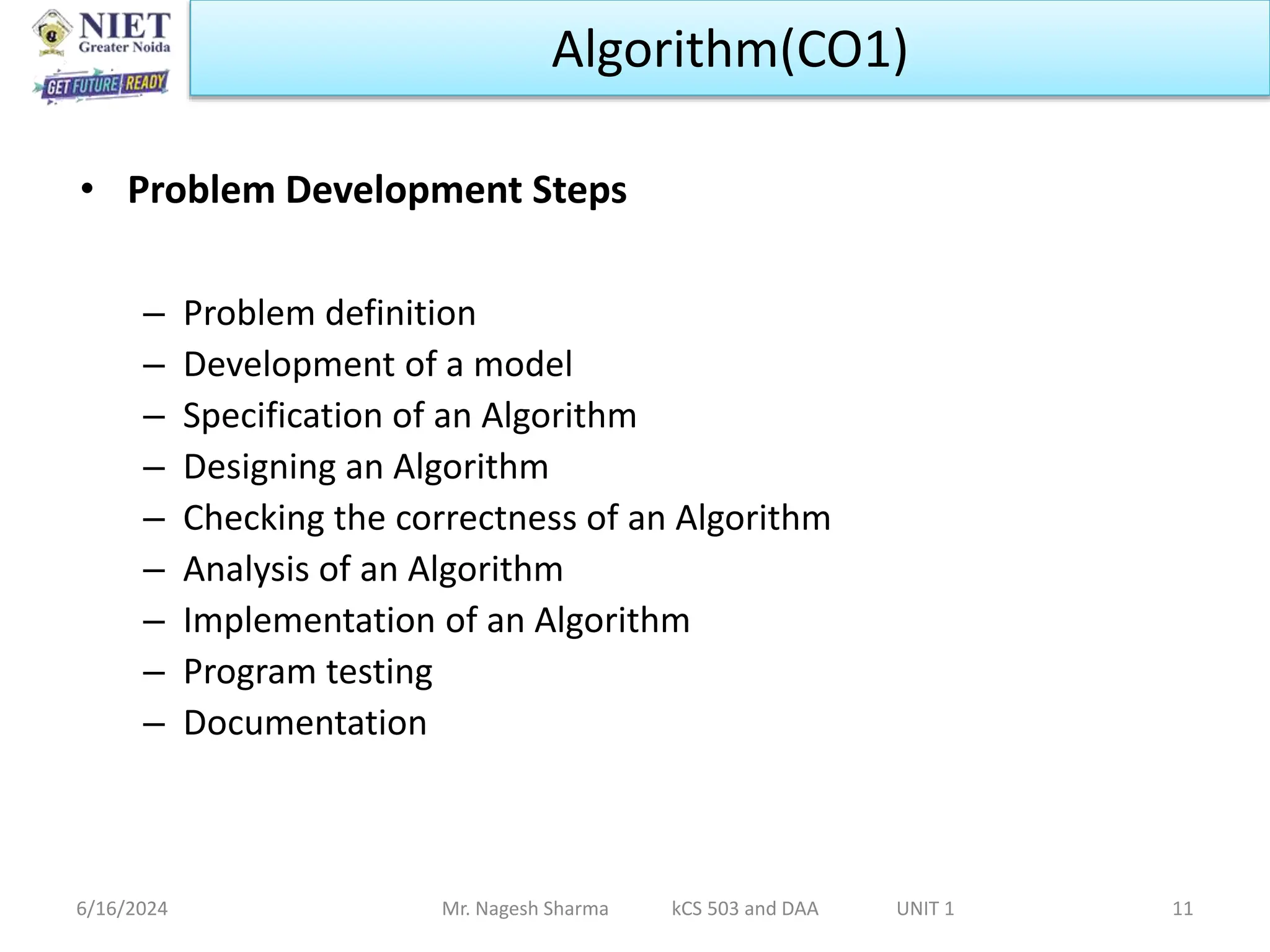 NIET
Greater Noida
GET FUTURE READY

Algorithm(CO1)

• Problem Development Steps

– Problem definition
– Development of a model
– Specification of an Algorithm
– Designing an Algorithm
– Checking the correctness of an Algorithm
– Analysis of an Algorithm
– Implementation of an Algorithm
– Program testing
– Documentation

6/16/2024 Mr. Nagesh Sharma kCS 503 and DAA UNIT 1 11